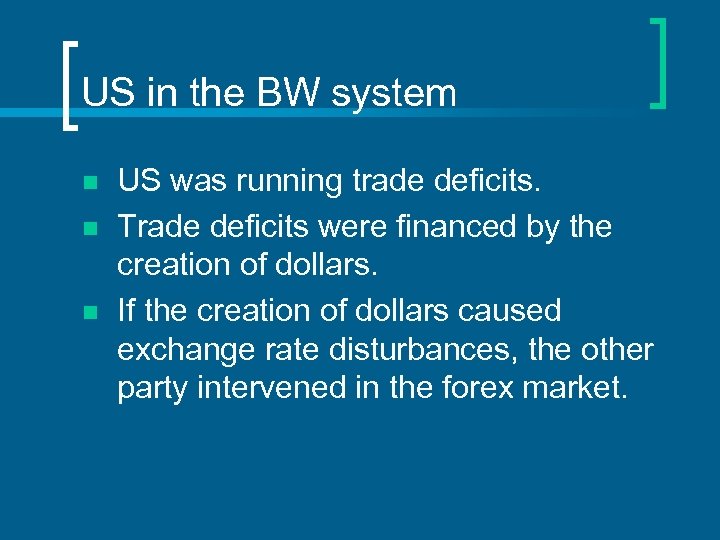 US in the BW system

- US was running trade deficits.
- Trade deficits were financed by the creation of dollars.
- If the creation of dollars caused exchange rate disturbances, the other party intervened in the forex market.